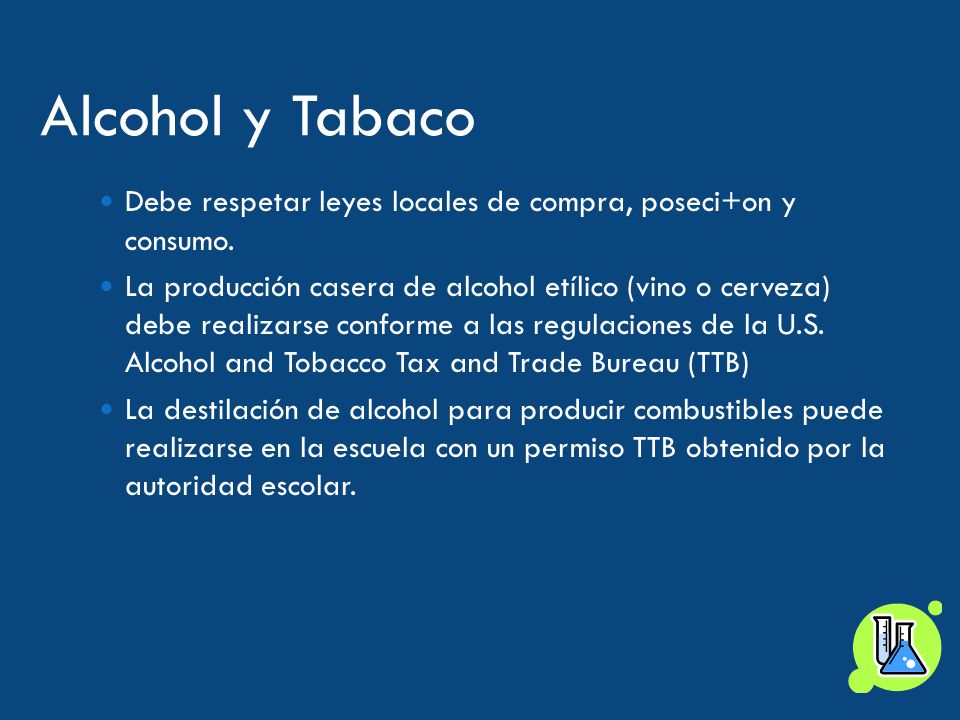 Alcohol y Tabaco

• Debe respetar leyes locales de compra, poseci+on y consumo.
• La producción casera de alcohol etílico (vino o cerveza) debe realizarse conforme a las regulaciones de la U.S. Alcohol and Tobacco Tax and Trade Bureau (TTB)
• La destilación de alcohol para producir combustibles puede realizarse en la escuela con un permiso TTB obtenido por la autoridad escolar.